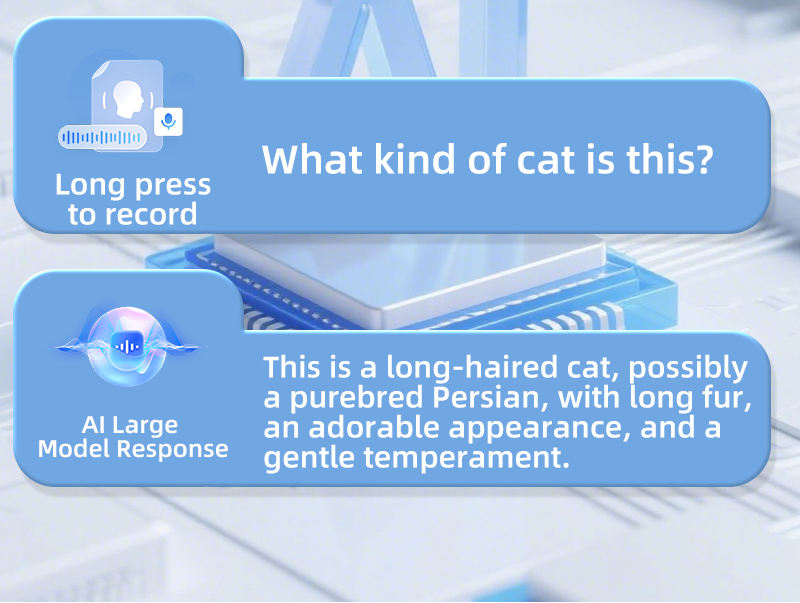 Long press to record

What kind of cat is this?

AI Large Model Response

This is a long-haired cat, possibly a purebred Persian, with long fur, an adorable appearance, and a gentle temperament.